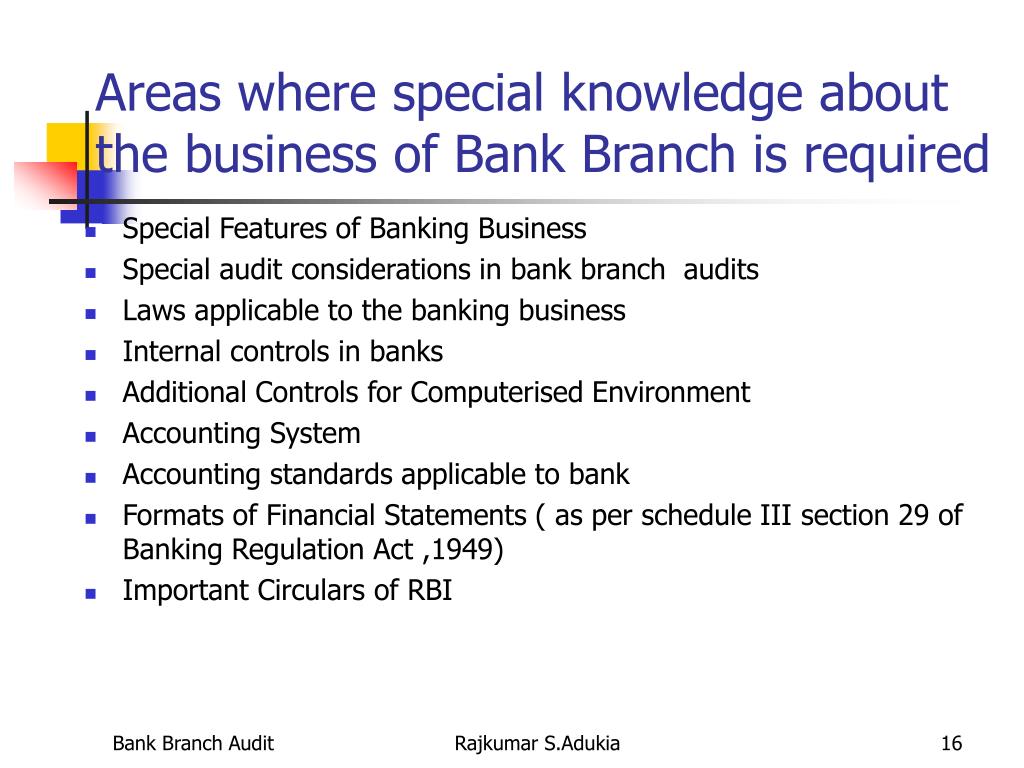 Areas where special knowledge about the business of Bank Branch is required

- Special Features of Banking Business
- Special audit considerations in bank branch audits
- Laws applicable to the banking business
- Internal controls in banks
- Additional Controls for Computerised Environment
- Accounting System
- Accounting standards applicable to bank
- Formats of Financial Statements ( as per schedule III section 29 of Banking Regulation Act ,1949)
- Important Circulars of RBI

Bank Branch Audit Rajkumar S.Adukia 16